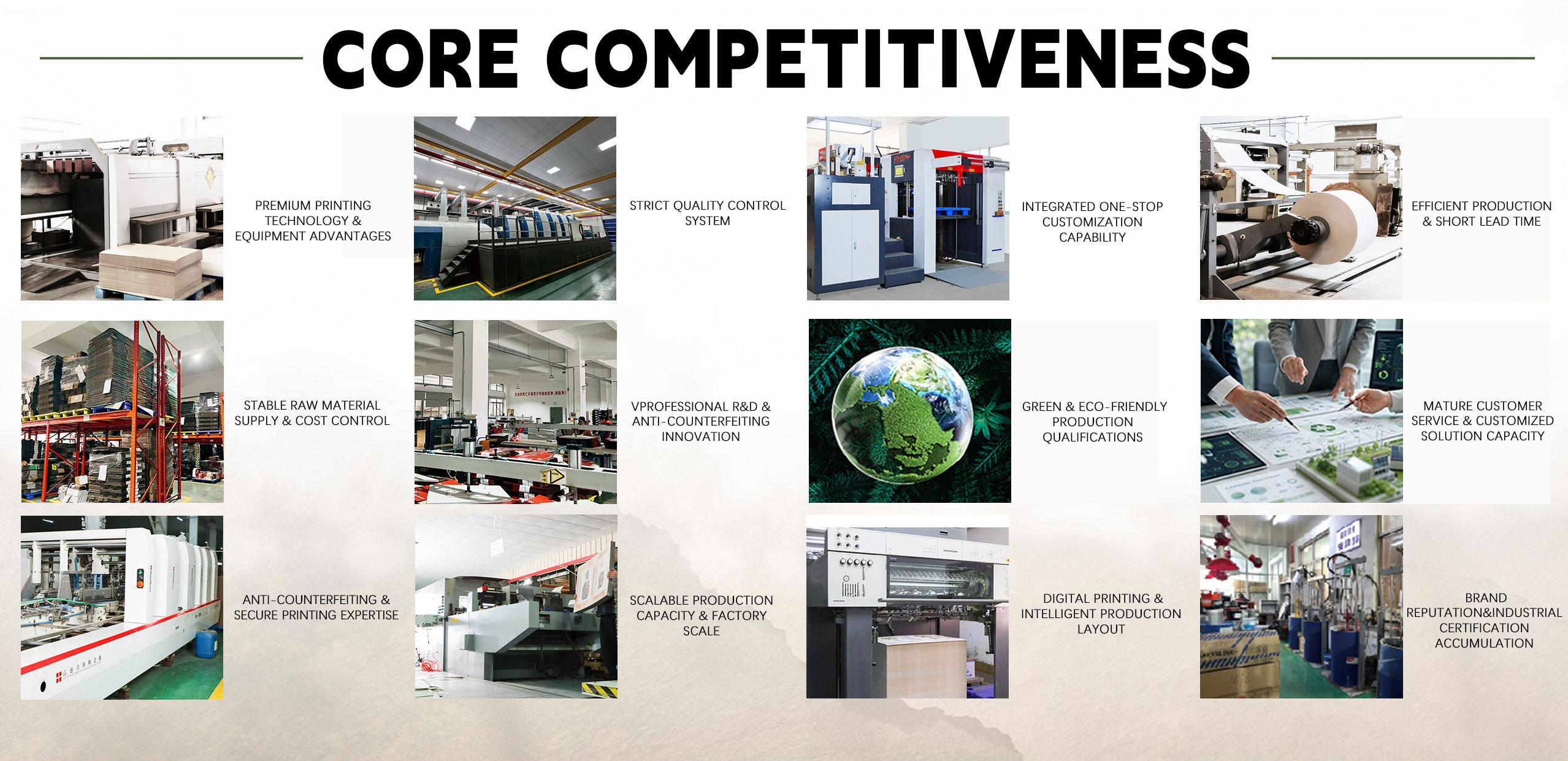 CORE COMPETITIVENESS

PREMIUM PRINTING TECHNOLOGY & EQUIPMENT ADVANTAGES

STRICT QUALITY CONTROL SYSTEM

INTEGRATED ONE-STOP CUSTOMIZATION CAPABILITY

EFFICIENT PRODUCTION & SHORT LEAD TIME

STABLE RAW MATERIAL SUPPLY & COST CONTROL

VPROFESSIONAL R&D & ANTI-COUNTERFEITING INNOVATION

GREEN & ECO-FRIENDLY PRODUCTION QUALIFICATIONS

MATURE CUSTOMER SERVICE & CUSTOMIZED SOLUTION CAPACITY

ANTI-COUNTERFEITING & SECURE PRINTING EXPERTISE

SCALABLE PRODUCTION CAPACITY & FACTORY SCALE

DIGITAL PRINTING & INTELLIGENT PRODUCTION LAYOUT

BRAND REPUTATION&INDUSTRIAL CERTIFICATION ACCUMULATION